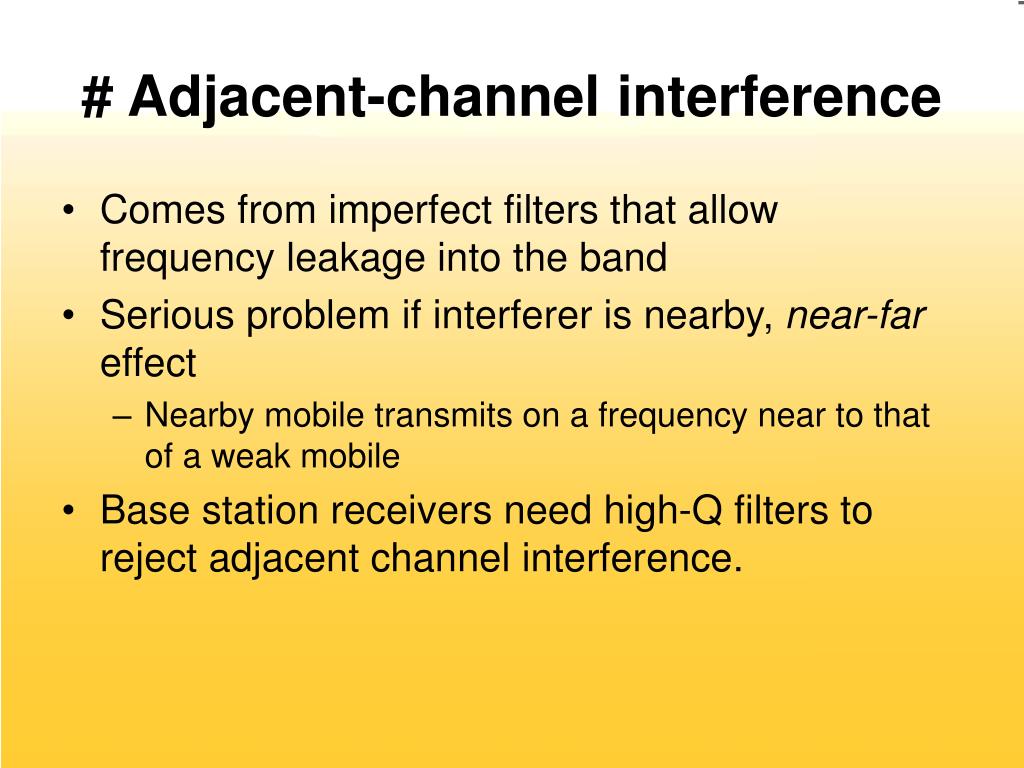 # Adjacent-channel interference

• Comes from imperfect filters that allow frequency leakage into the band
• Serious problem if interferer is nearby, near-far effect
– Nearby mobile transmits on a frequency near to that of a weak mobile
• Base station receivers need high-Q filters to reject adjacent channel interference.